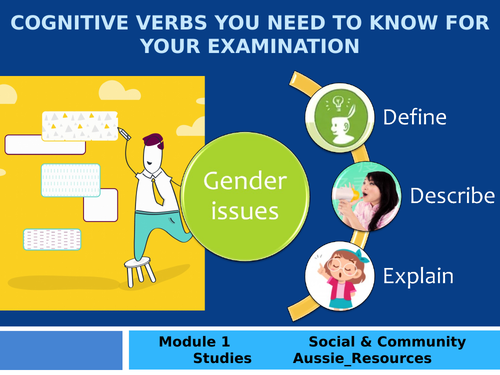 COGNITIVE VERBS YOU NEED TO KNOW FOR YOUR EXAMINATION

Gender issues

Define

Describe

Explain

Module 1 Social & Community Studies Aussie_Resources